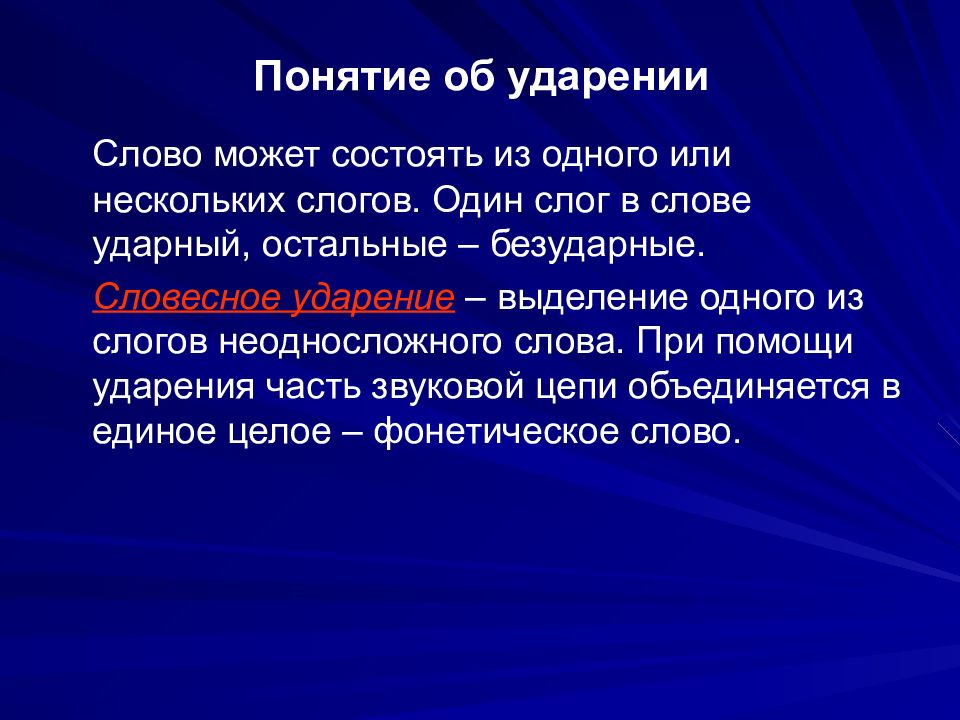 Понятие об ударении

Слово может состоять из одного или нескольких слогов. Один слог в слове ударный, остальные – безударные.

Словесное ударение – выделение одного из слогов неодносложного слова. При помощи ударения часть звуковой цепи объединяется в единое целое – фонетическое слово.